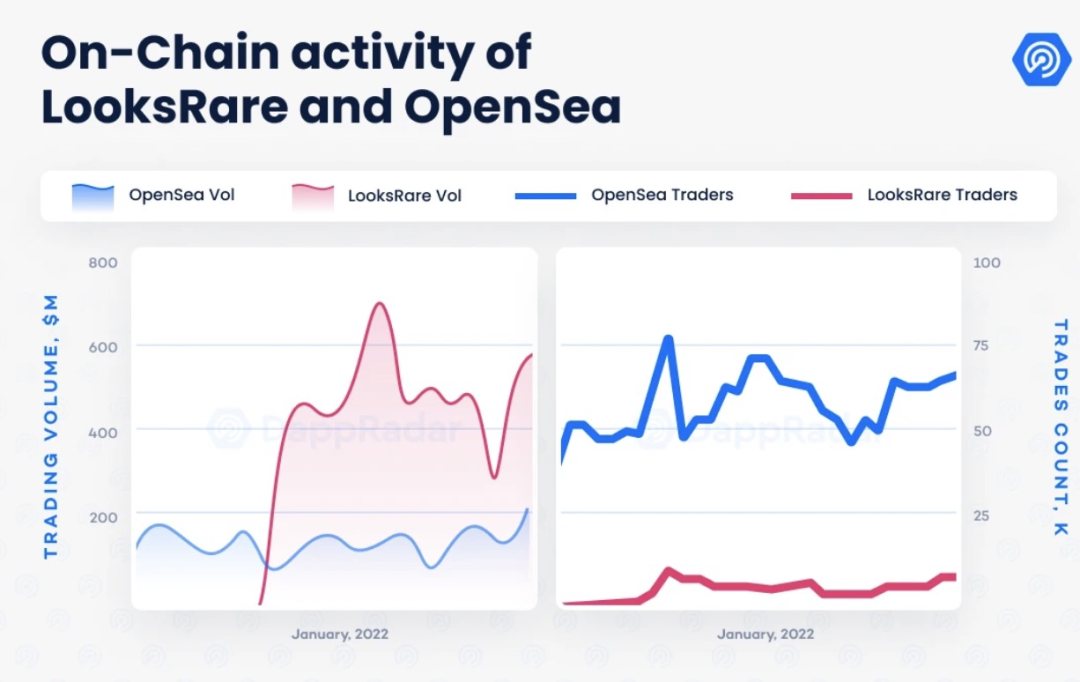 On-Chain activity of LooksRare and OpenSea

OpenSea Vol
LooksRare Vol
OpenSea Traders
LooksRare Traders

TRADING VOLUME, $M
800
600
400
200

DappRadar

January, 2022

100
75
50
25

TRADES COUNT, K

DappRadar

January, 2022